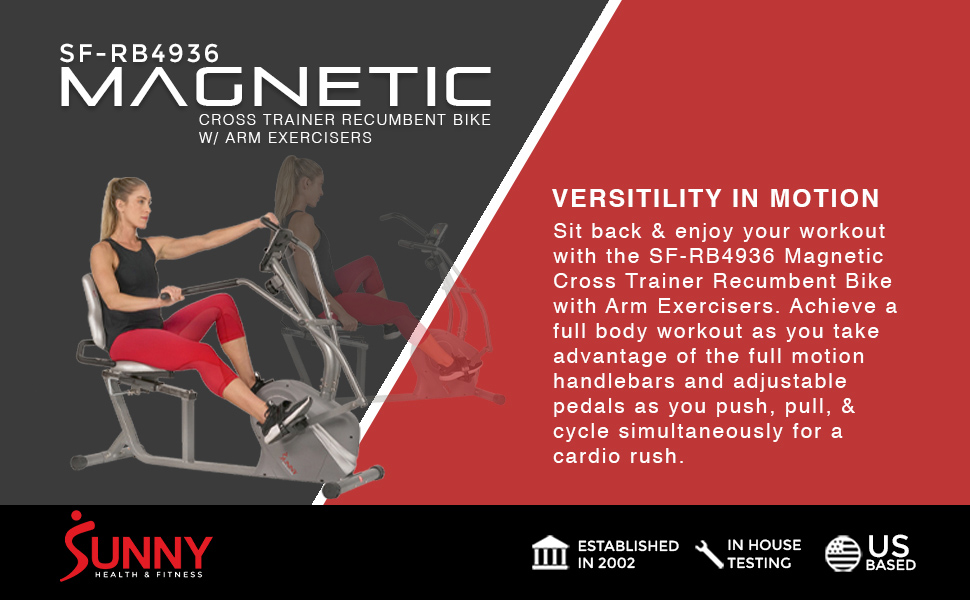 SF-RB4936
MAGNETIC
CROSS TRAINER RECUMBENT BIKE
W/ ARM EXERCISERS

VERSITILITY IN MOTION

Sit back & enjoy your workout with the SF-RB4936 Magnetic Cross Trainer Recumbent Bike with Arm Exercisers. Achieve a full body workout as you take advantage of the full motion handlebars and adjustable pedals as you push, pull, & cycle simultaneously for a cardio rush.

SUNNY
HEALTH & FITNESS

ESTABLISHED IN 2002

IN HOUSE TESTING

US BASED